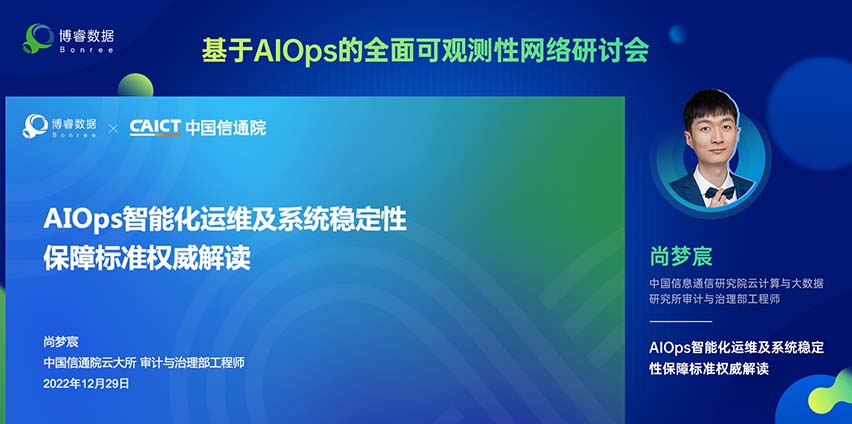 博睿数据
Bonree

基于AIOps的全面可观测性网络研讨会

博睿数据
Bonree
× CAICT 中国信通院

AIOps智能化运维及系统稳定性保障标准权威解读

尚梦宸
中国信通院云大所 审计与治理部工程师
2022年12月29日

尚梦宸
中国信息通信研究院云计算与大数据研究所审计与治理部工程师

AIOps智能化运维及系统稳定性保障标准权威解读